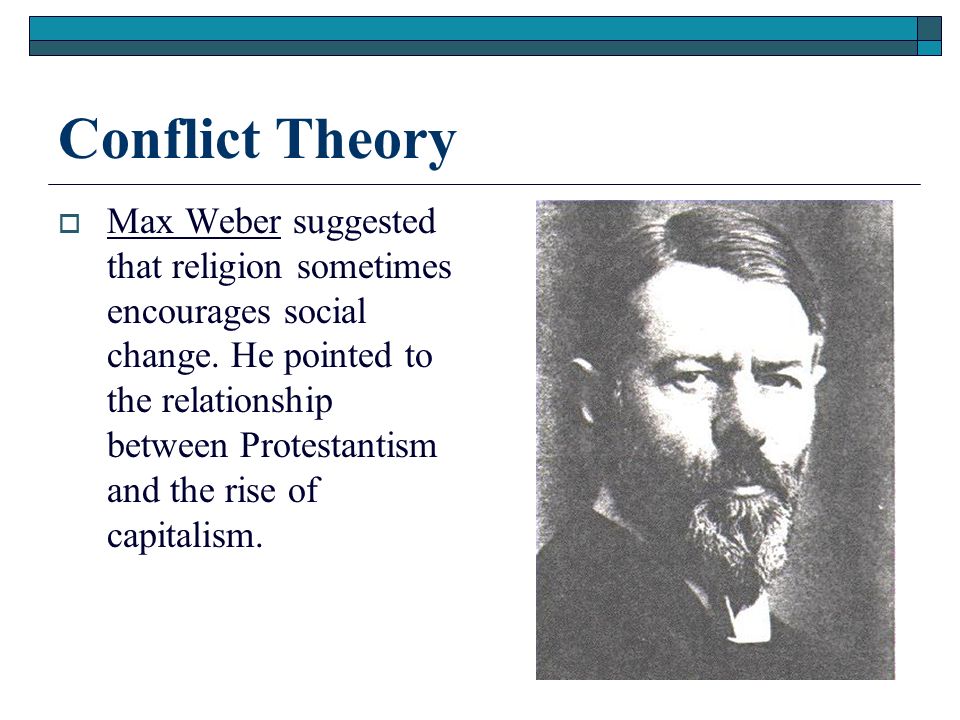 Conflict Theory

Max Weber suggested that religion sometimes encourages social change. He pointed to the relationship between Protestantism and the rise of capitalism.